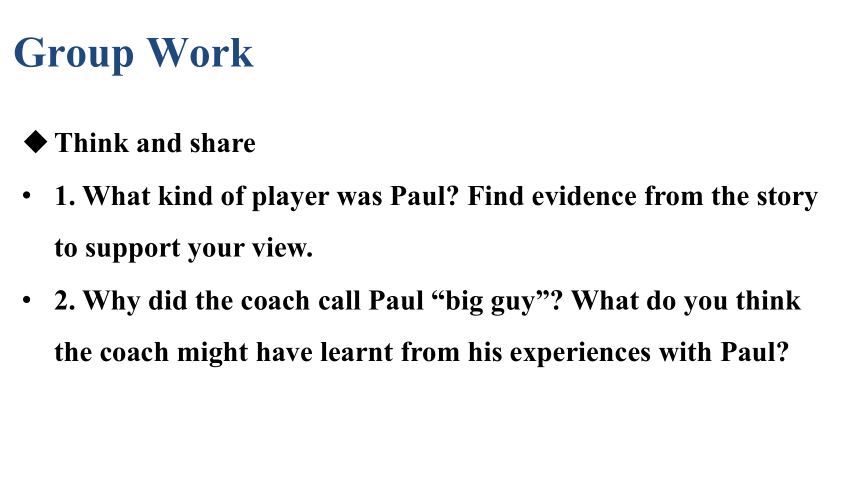 Group Work

◆ Think and share

• 1. What kind of player was Paul? Find evidence from the story to support your view.

• 2. Why did the coach call Paul “big guy”? What do you think the coach might have learnt from his experiences with Paul?